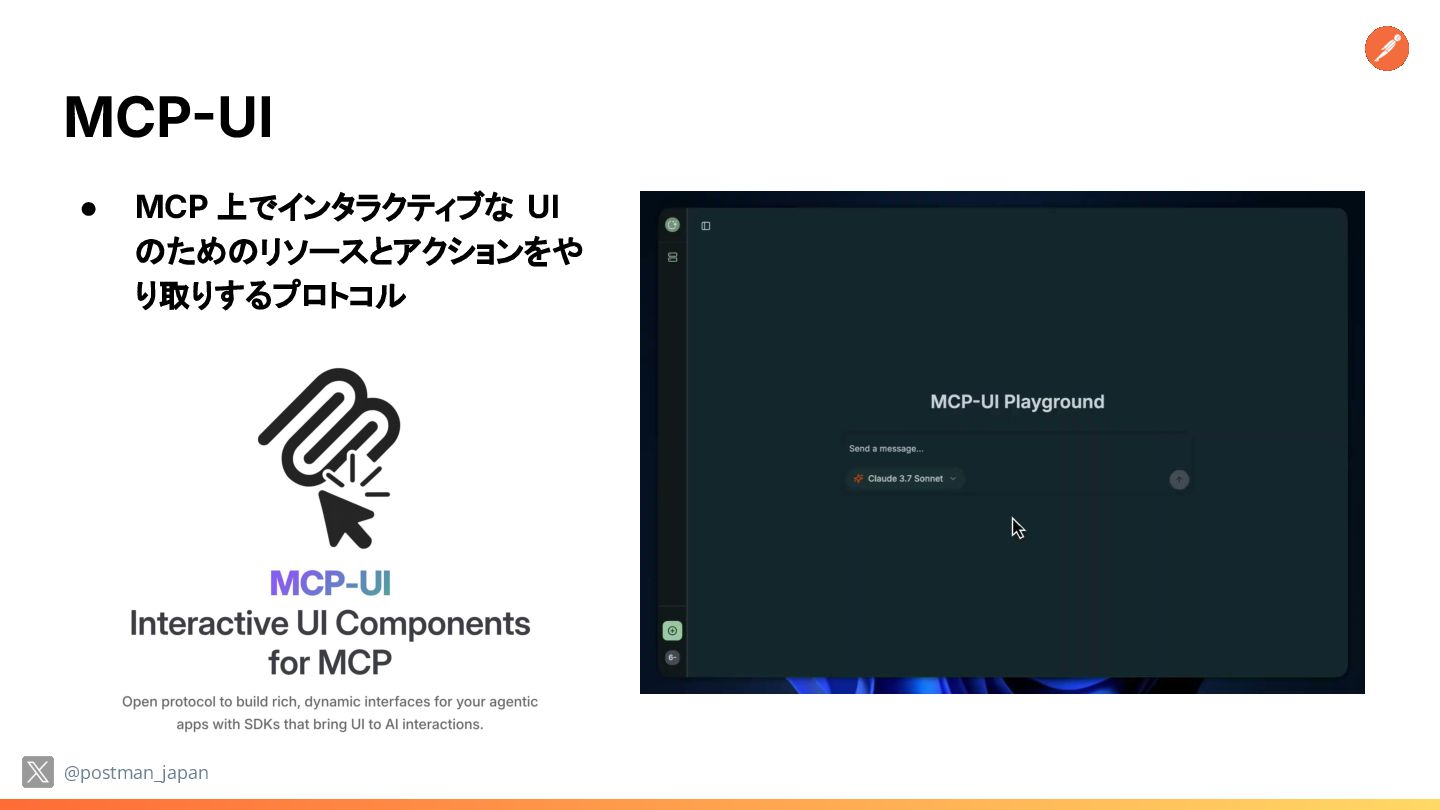 MCP-UI

● MCP 上でインタラクティブな UI のためのリソースとアクションをやり取りするプロトコル

MCP-UI
Interactive UI Components for MCP

Open protocol to build rich, dynamic interfaces for your agentic apps with SDKs that bring UI to AI interactions.

MCP-UI Playground

Send a message...

Claude 3.7 Sonnet

@postman_japan